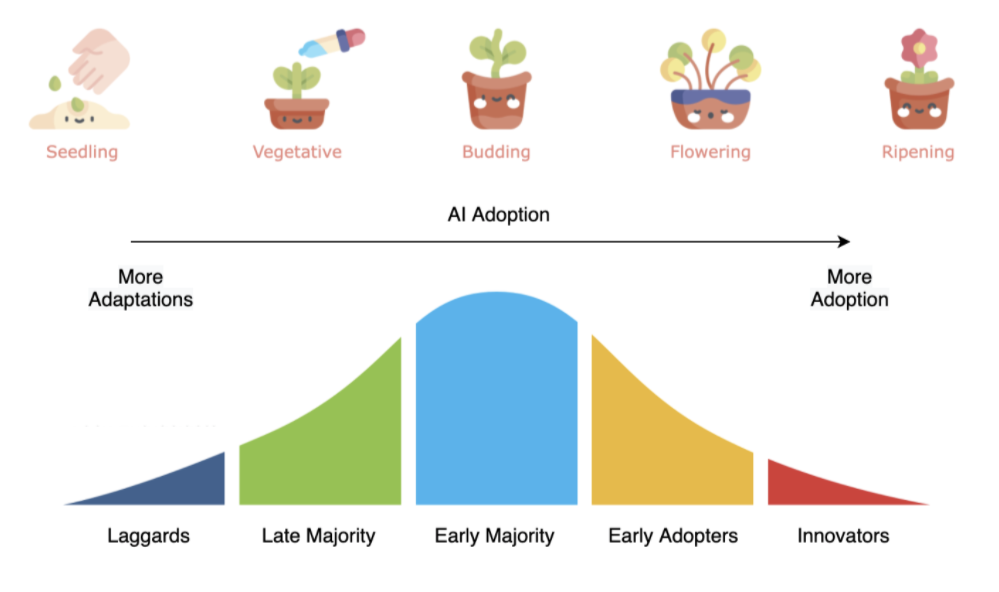 Seedling

Vegetative

Budding

Flowering

Ripening

AI Adoption

More Adaptations

More Adoption

Laggards

Late Majority

Early Majority

Early Adopters

Innovators